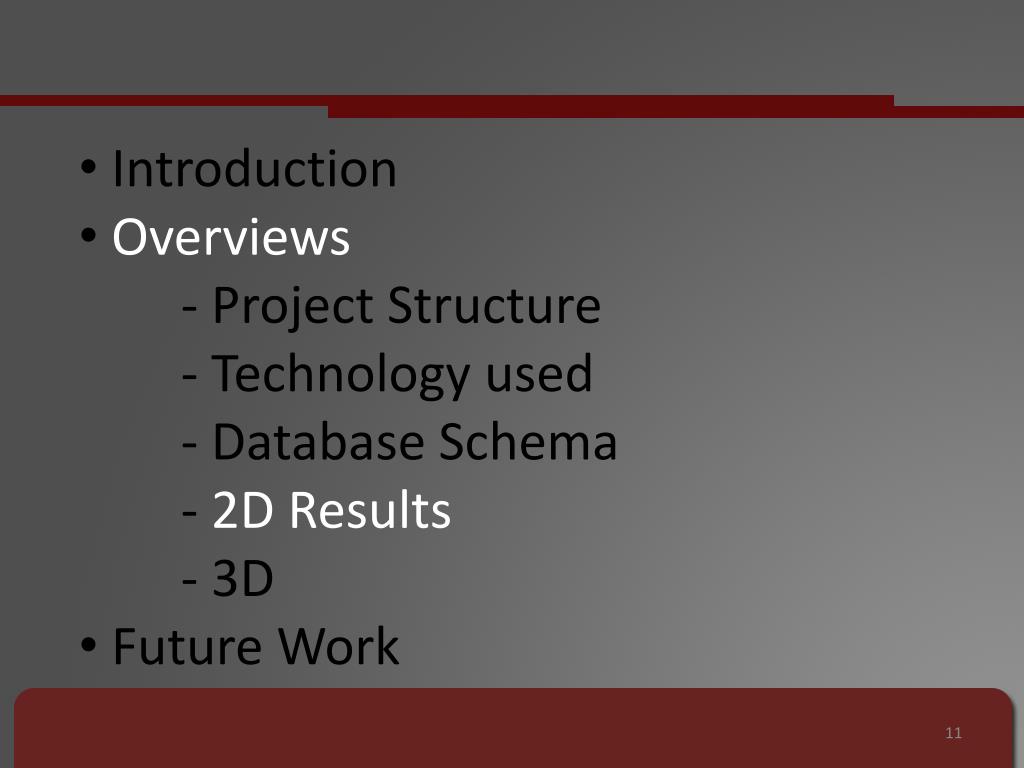 • Introduction
• Overviews
- Project Structure
- Technology used
- Database Schema
- 2D Results
- 3D
• Future Work

11